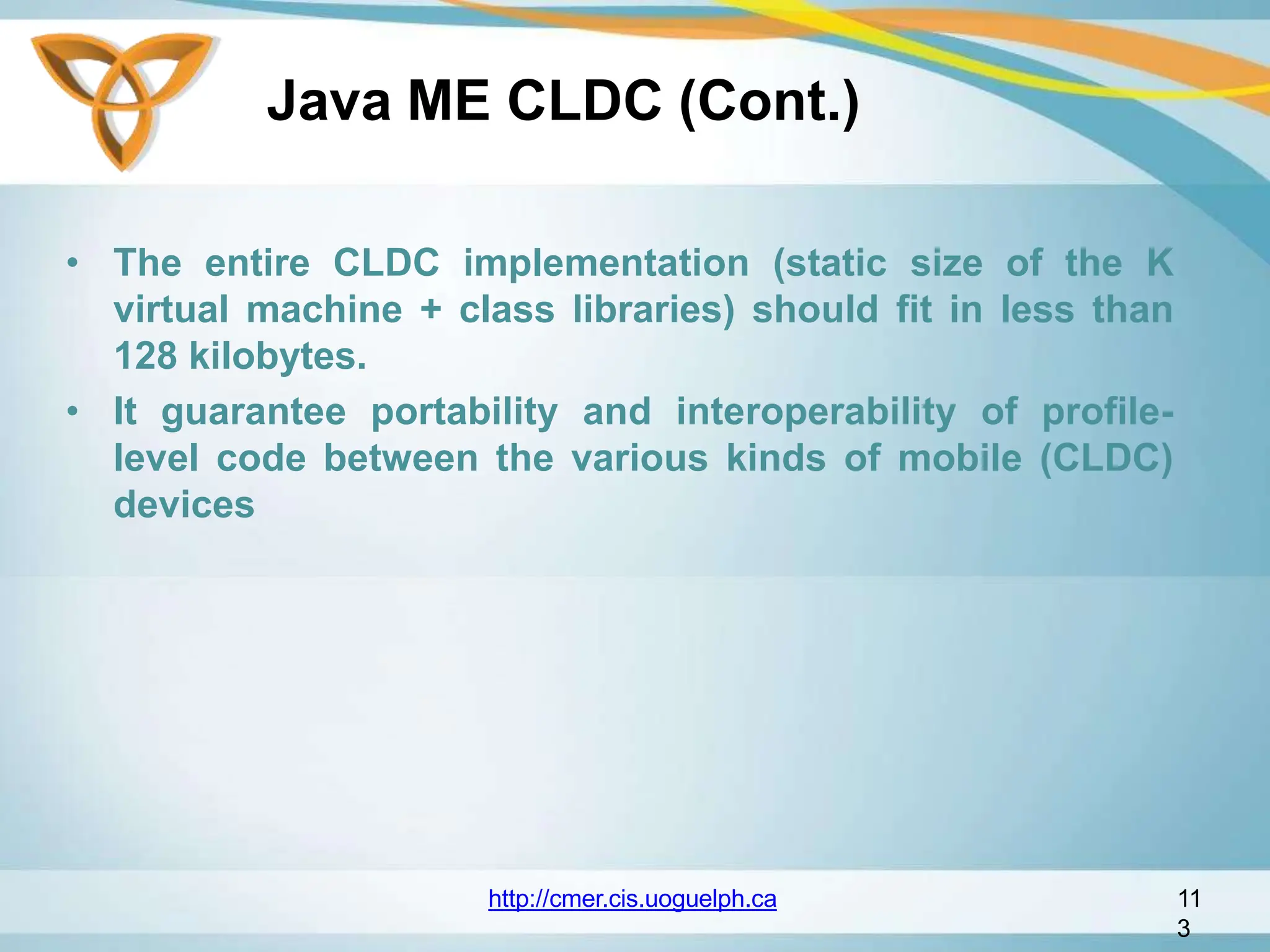 Java ME CLDC (Cont.)

• The entire CLDC implementation (static size of the K virtual machine + class libraries) should fit in less than 128 kilobytes.

• It guarantee portability and interoperability of profile-level code between the various kinds of mobile (CLDC) devices

http://cmer.cis.uoguelph.ca

113